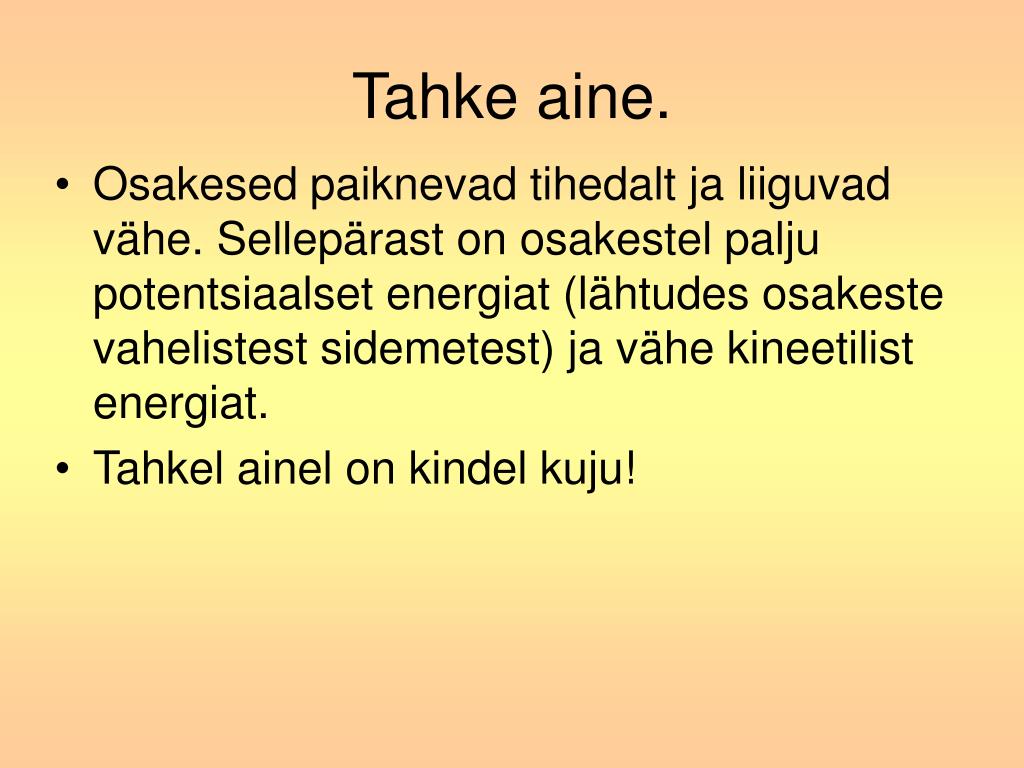 Tahke aine.

• Osakesed paiknevad tihedalt ja liiguvad vähe. Sellepärast on osakestel palju potentsiaalset energiat (lähtudes osakeste vahelistest sidemetest) ja vähe kineetilist energiat.
• Tahkel ainel on kindel kuju!